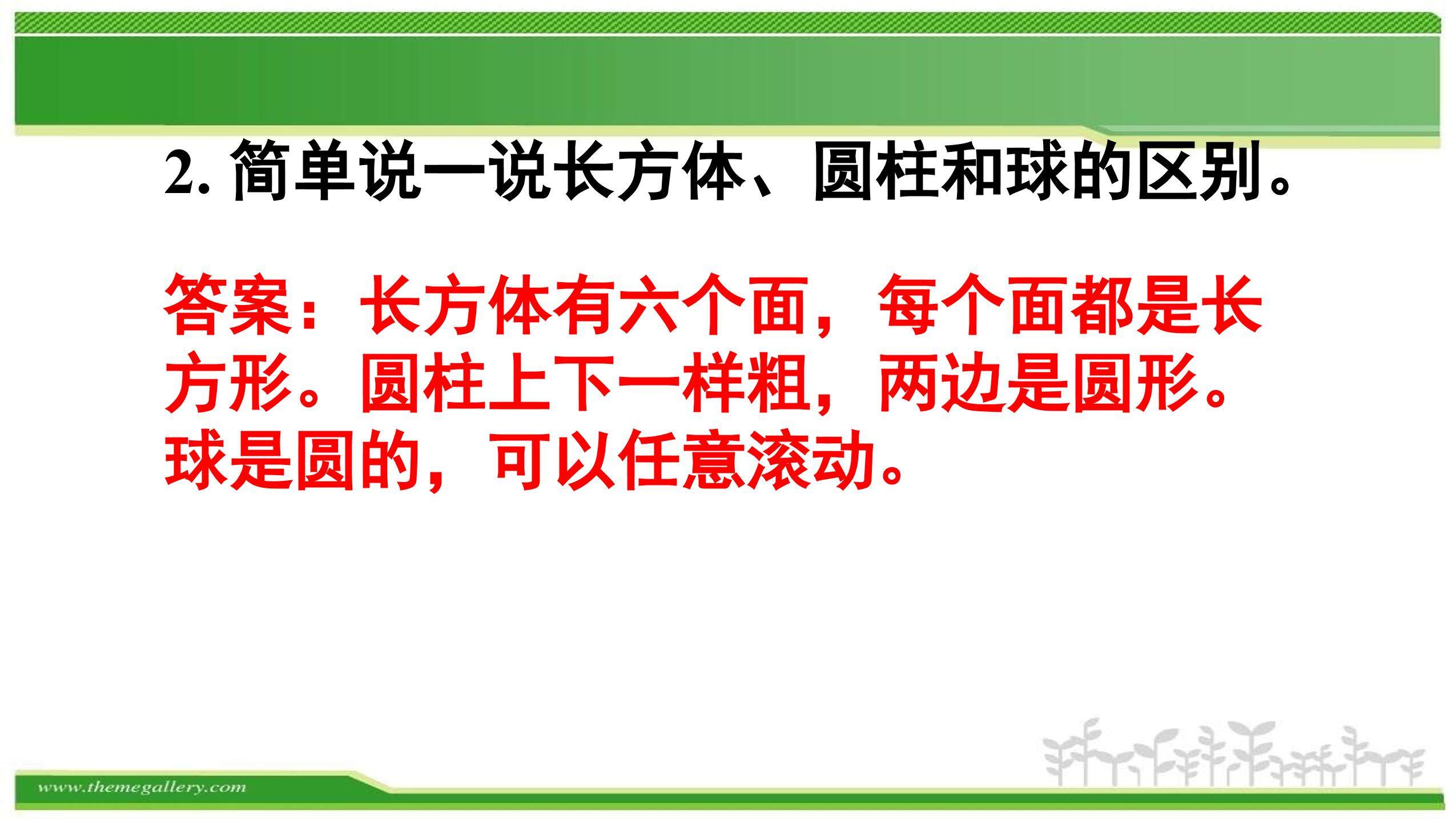 2. 简单说一说长方体、圆柱和球的区别。

答案：长方体有六个面，每个面都是长方形。圆柱上下一样粗，两边是圆形。球是圆的，可以任意滚动。

www.themegallery.com